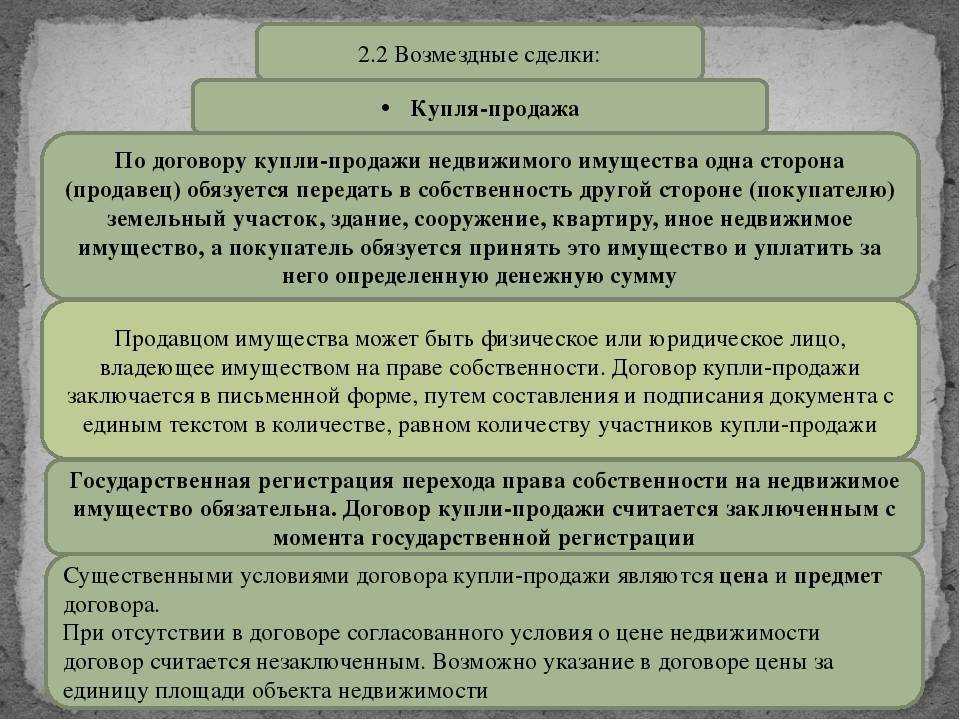 2.2 Возмездные сделки:

• Купля-продажа

По договору купли-продажи недвижимого имущества одна сторона (продавец) обязуется передать в собственность другой стороне (покупателю) земельный участок, здание, сооружение, квартиру, иное недвижимое имущество, а покупатель обязуется принять это имущество и уплатить за него определенную денежную сумму

Продавцом имущества может быть физическое или юридическое лицо, владеющее имуществом на праве собственности. Договор купли-продажи заключается в письменной форме, путем составления и подписания документа с единым текстом в количестве, равном количеству участников купли-продажи

Государственная регистрация перехода права собственности на недвижимое имущество обязательна. Договор купли-продажи считается заключенным с момента государственной регистрации

Существенными условиями договора купли-продажи являются цена и предмет договора.
При отсутствии в договоре согласованного условия о цене недвижимости договор считается незаключенным. Возможно указание в договоре цены за единицу площади объекта недвижимости